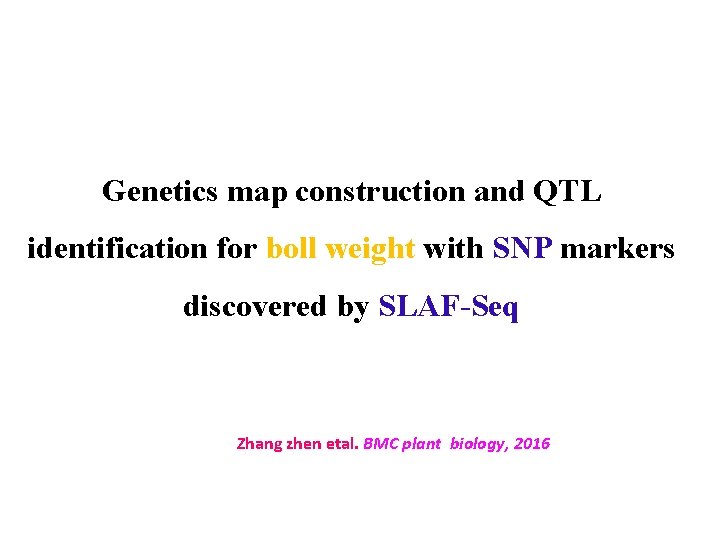 Genetics map construction and QTL identification for boll weight with SNP markers discovered by SLAF-Seq

Zhang zhen etal. BMC plant biology, 2016